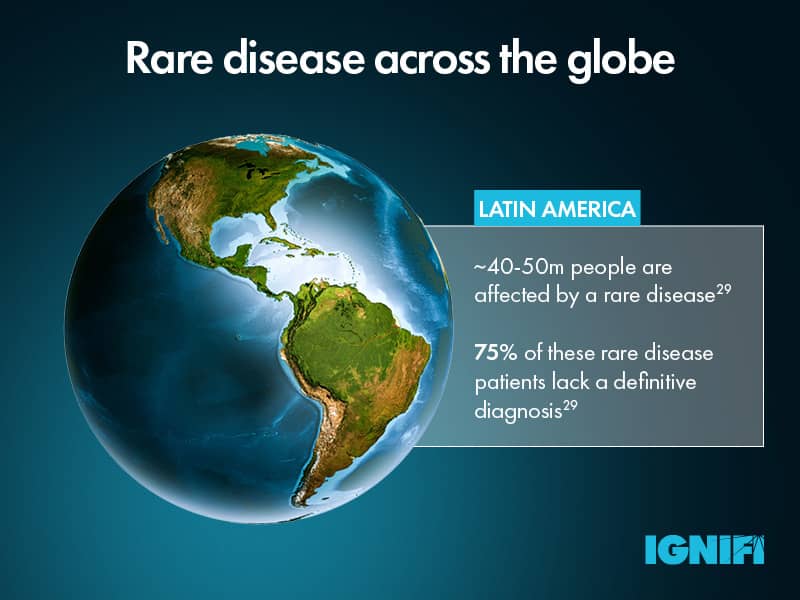 Rare disease across the globe

LATIN AMERICA

~40-50m people are affected by a rare disease$^{29}$

75% of these rare disease patients lack a definitive diagnosis$^{29}$

IGNIFI